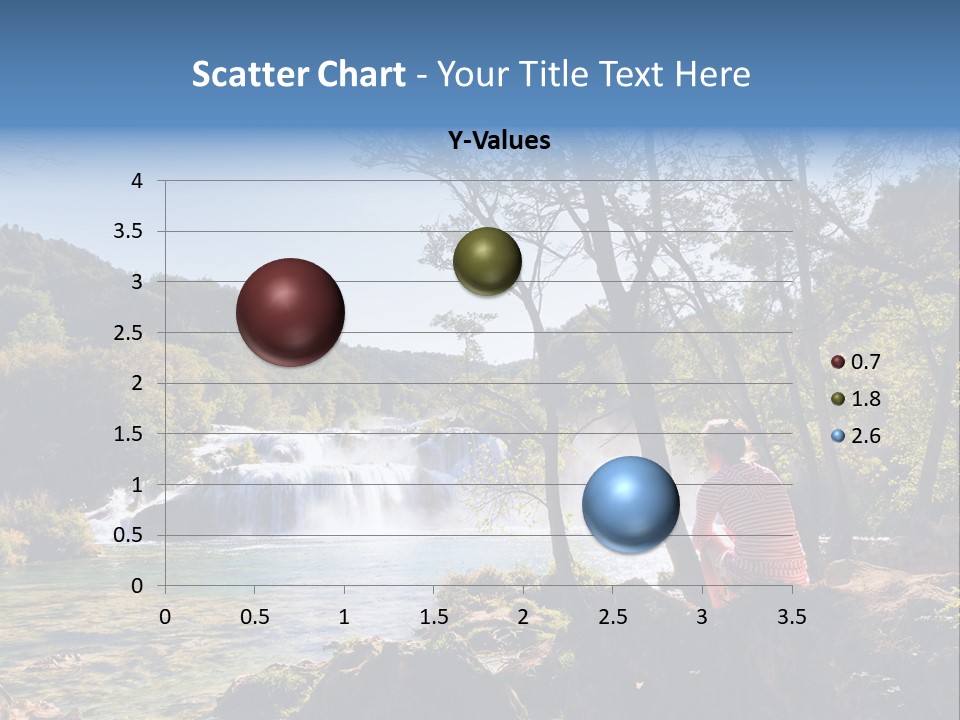 Scatter Chart - Your Title Text Here

Y-Values

4
3.5
3
2.5
2
1.5
1
0.5
0

0 0.5 1 1.5 2 2.5 3 3.5

0.7
1.8
2.6